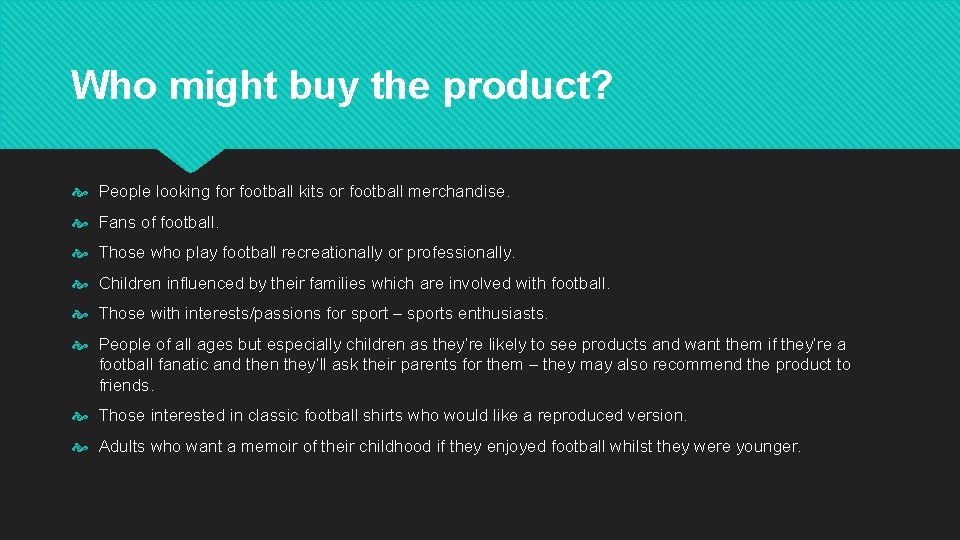 Who might buy the product?

People looking for football kits or football merchandise.

Fans of football.

Those who play football recreationally or professionally.

Children influenced by their families which are involved with football.

Those with interests/passions for sport – sports enthusiasts.

People of all ages but especially children as they're likely to see products and want them if they're a football fanatic and then they'll ask their parents for them – they may also recommend the product to friends.

Those interested in classic football shirts who would like a reproduced version.

Adults who want a memoir of their childhood if they enjoyed football whilst they were younger.